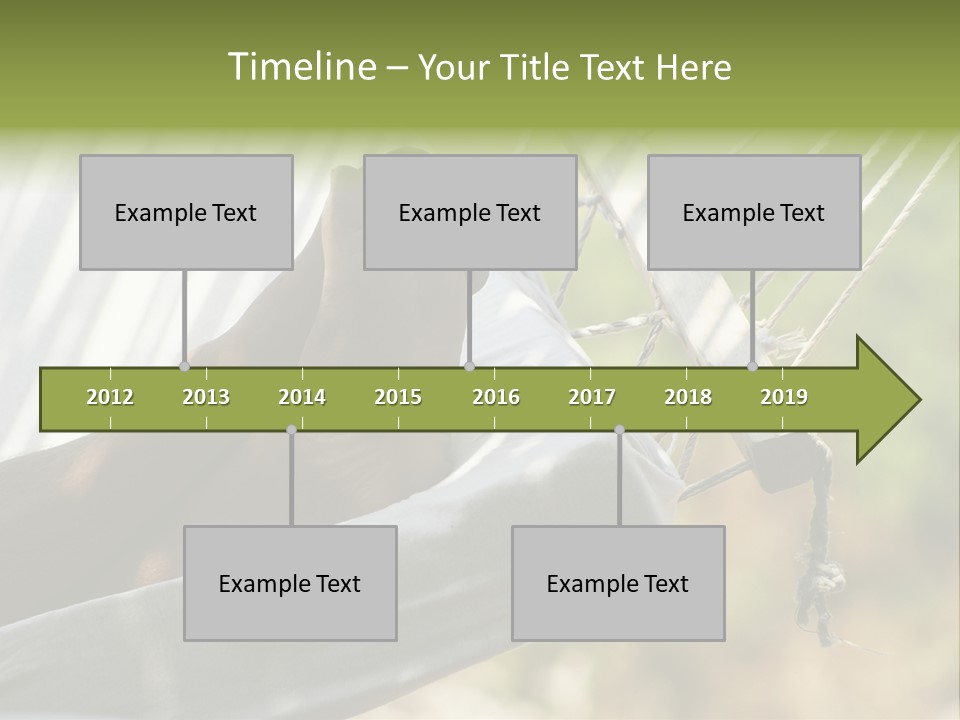 Timeline – Your Title Text Here

Example Text

Example Text

Example Text

2012 2013 2014 2015 2016 2017 2018 2019

Example Text

Example Text